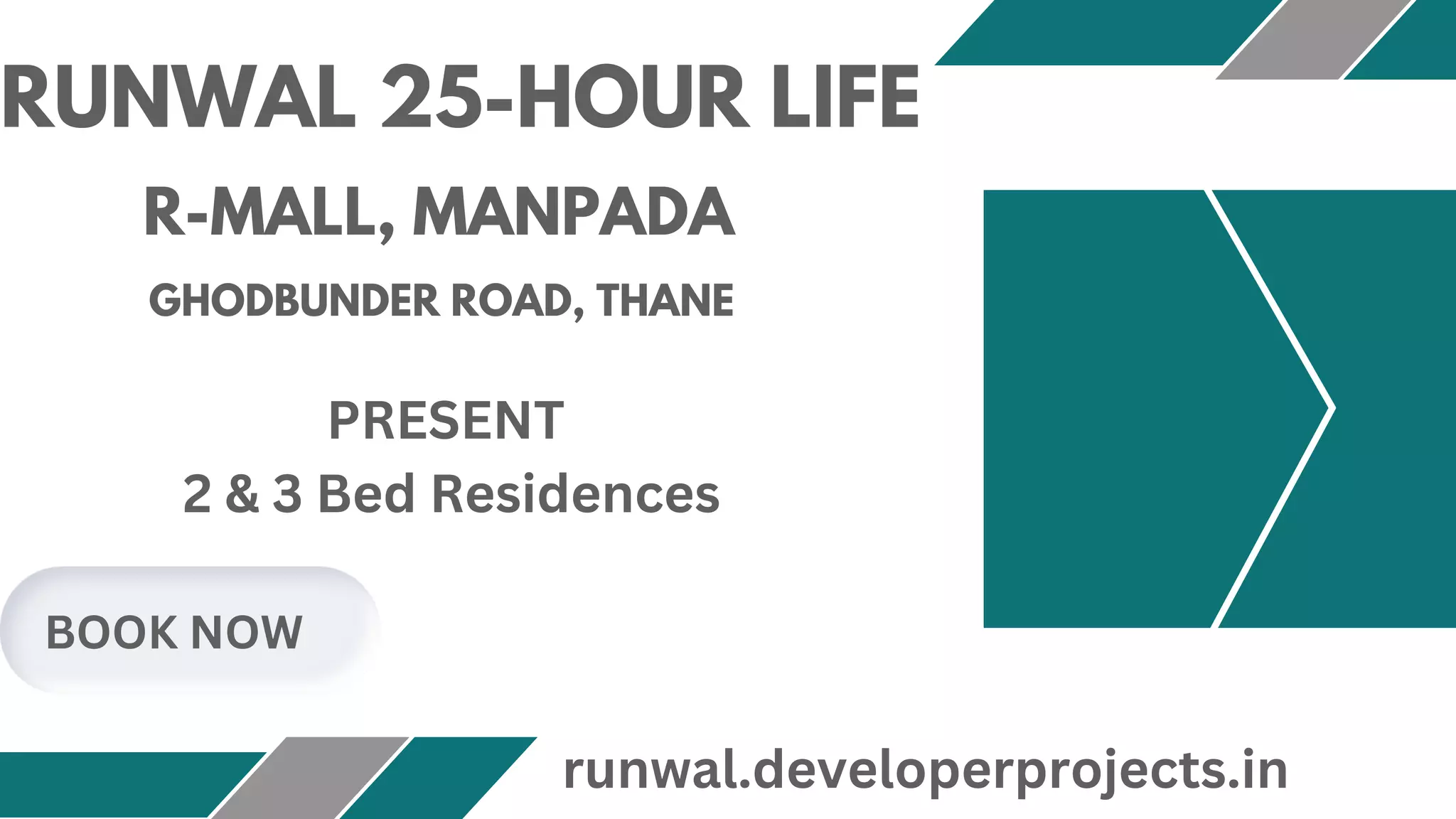 RUNWAL 25-HOUR LIFE

R-MALL, MANPADA

GHODBUNDER ROAD, THANE

PRESENT

2 & 3 Bed Residences

BOOK NOW

runwal.developerprojects.in